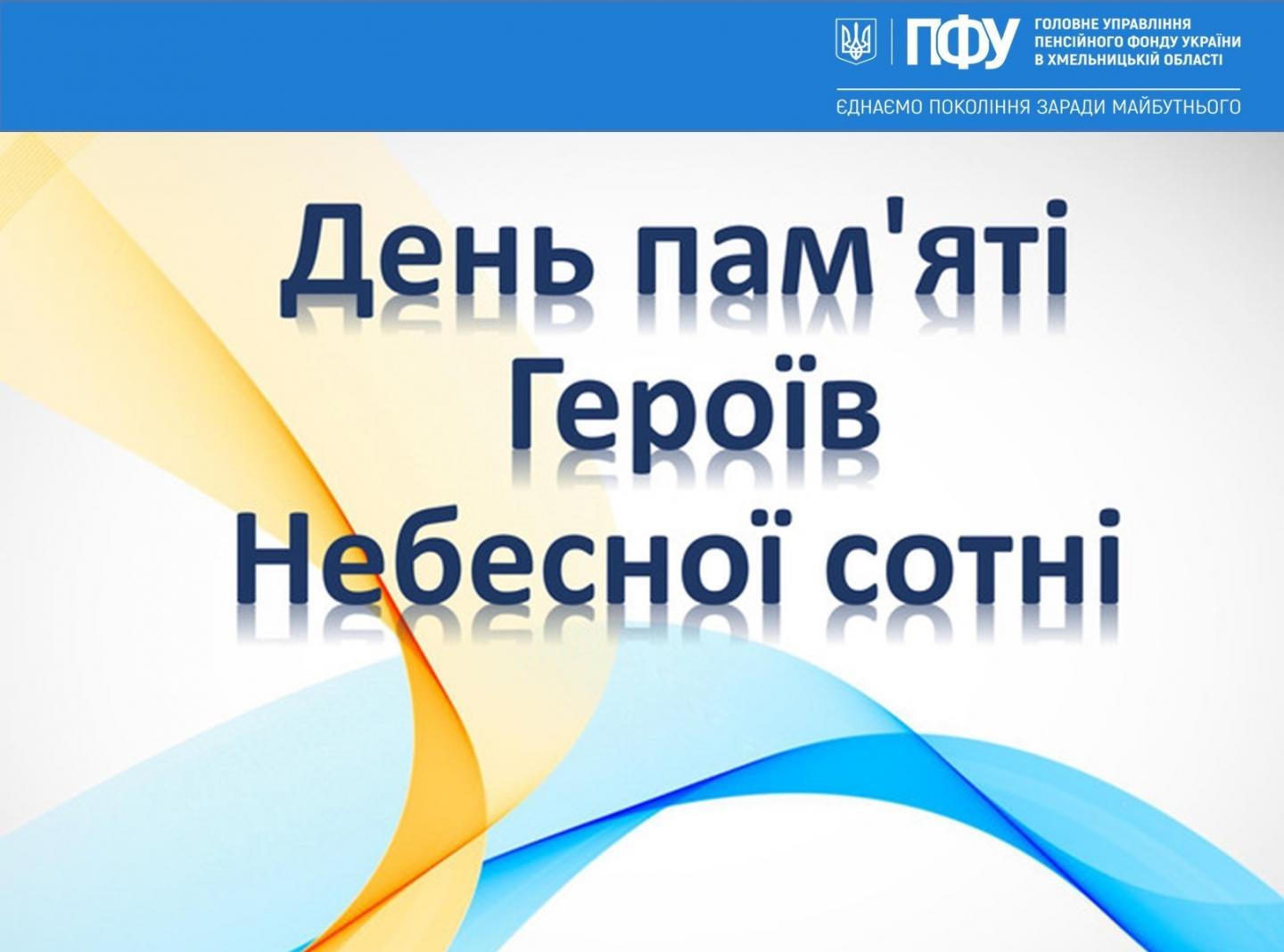 ПФУ ГОЛОВНЕ УПРАВЛІННЯ ПЕНСІЙНОГО ФОНДУ УКРАЇНИ В ХМЕЛЬНИЦЬКІЙ ОБЛАСТІ

ЄДНАЄМО ПОКОЛІННЯ ЗАРАДИ МАЙБУТНЬОГО

День пам'яті Героїв Небесної сотні